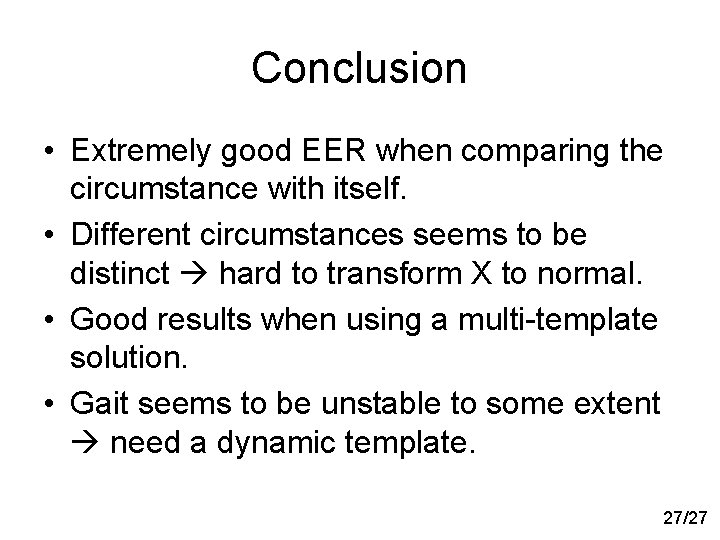 Conclusion

• Extremely good EER when comparing the circumstance with itself.

• Different circumstances seems to be distinct → hard to transform X to normal.

• Good results when using a multi-template solution.

• Gait seems to be unstable to some extent → need a dynamic template.

27/27